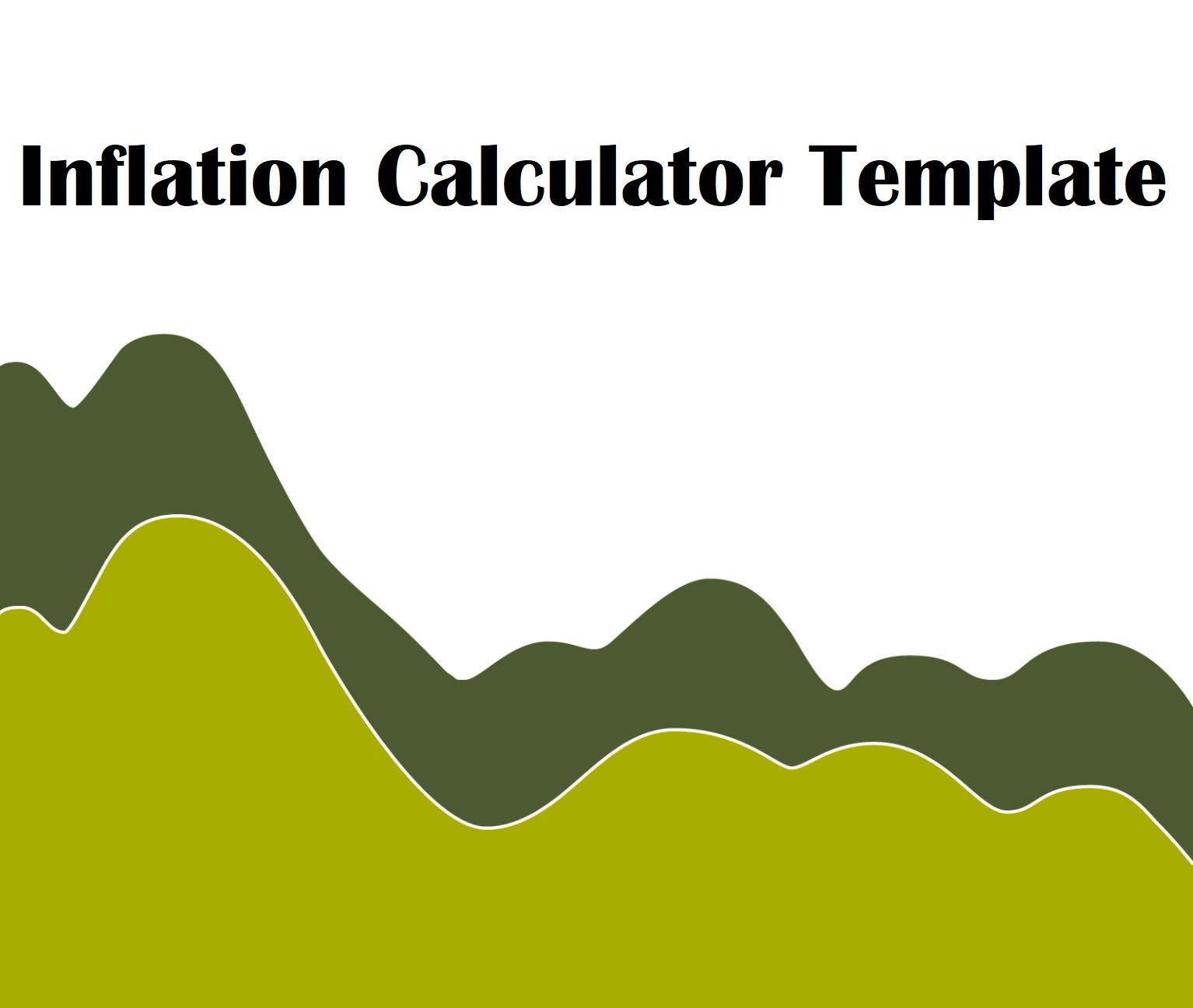 Inflation Calculator Template